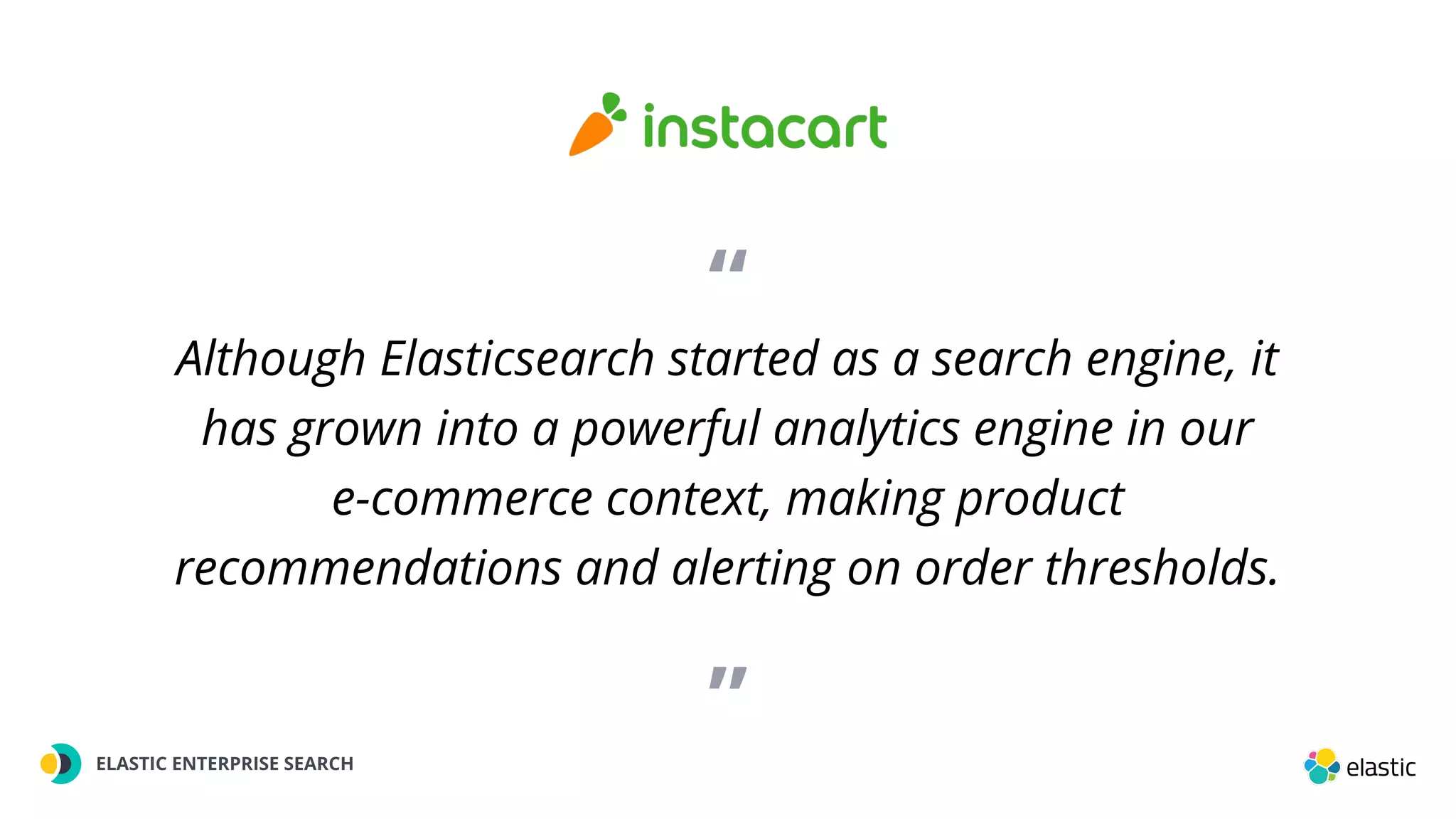 instacart

"

Although Elasticsearch started as a search engine, it has grown into a powerful analytics engine in our e-commerce context, making product recommendations and alerting on order thresholds.

"

ELASTIC ENTERPRISE SEARCH

elastic